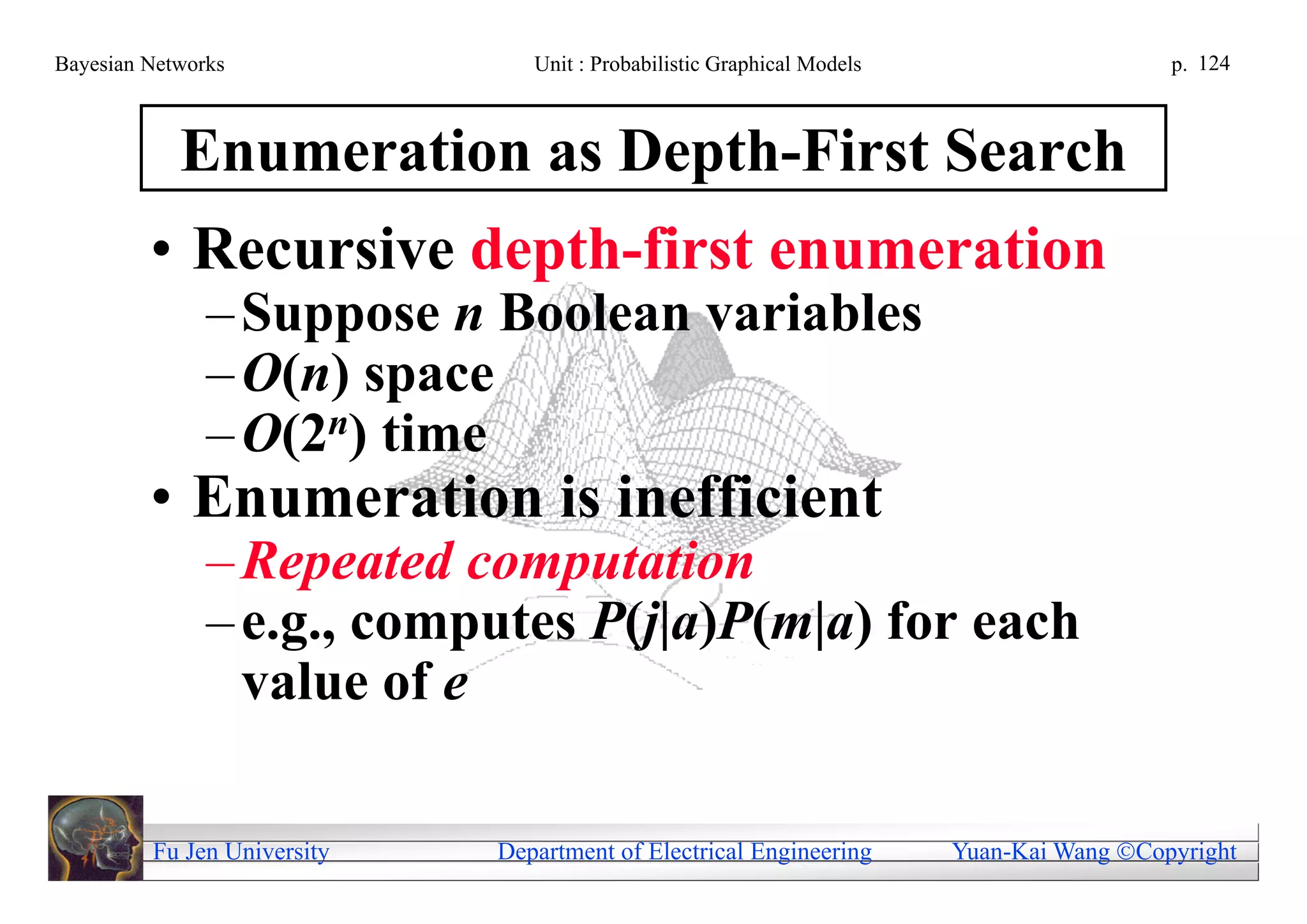 Bayesian Networks

Unit : Probabilistic Graphical Models

p. 124

Enumeration as Depth-First Search

• Recursive depth-first enumeration

– Suppose $n$ Boolean variables

– $O(n)$ space

– $O(2^n)$ time

• Enumeration is inefficient

– Repeated computation

– e.g., computes $P(j|a)P(m|a)$ for each value of $e$

Fu Jen University

Department of Electrical Engineering

Yuan-Kai Wang ©Copyright